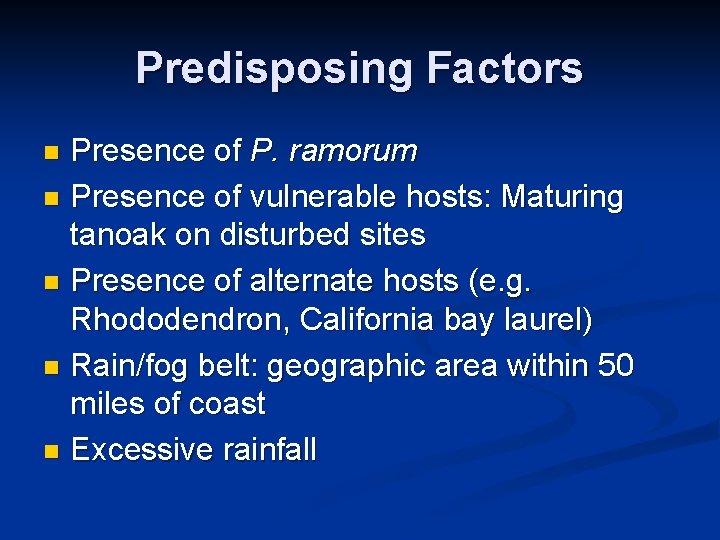 Predisposing Factors

- Presence of P. ramorum
- Presence of vulnerable hosts: Maturing tanoak on disturbed sites
- Presence of alternate hosts (e.g. Rhododendron, California bay laurel)
- Rain/fog belt: geographic area within 50 miles of coast
- Excessive rainfall